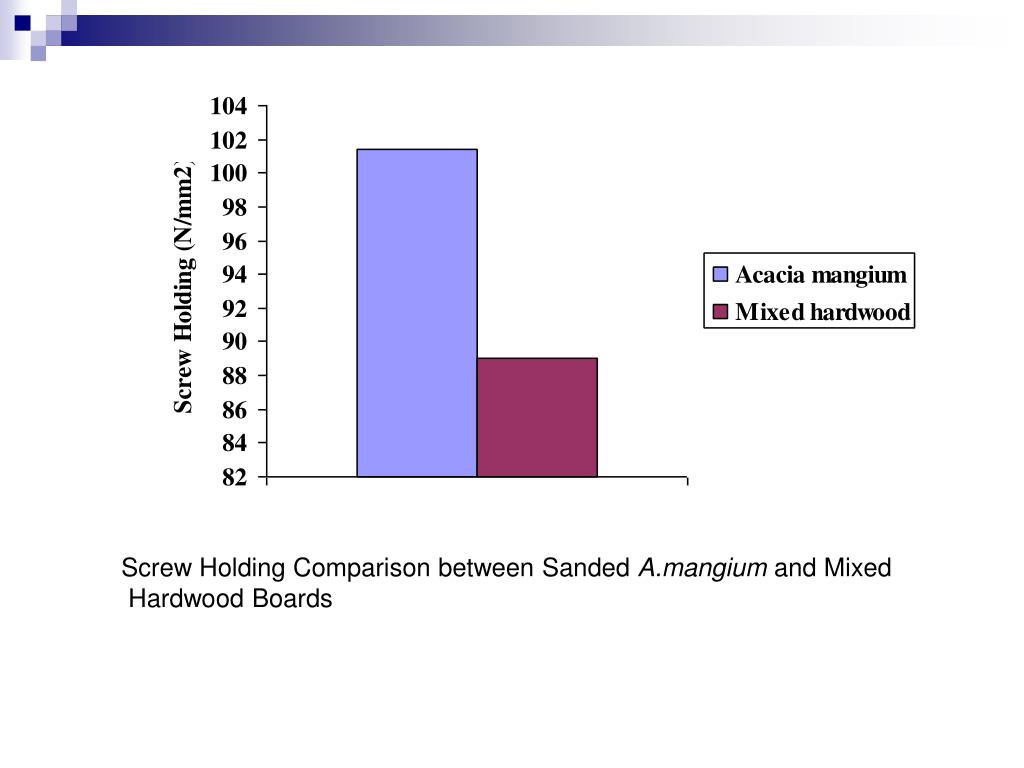 Screw Holding (N/mm2)

104
102
100
98
96
94
92
90
88
86
84
82

Acacia mangium
Mixed hardwood

Screw Holding Comparison between Sanded A.mangium and Mixed Hardwood Boards